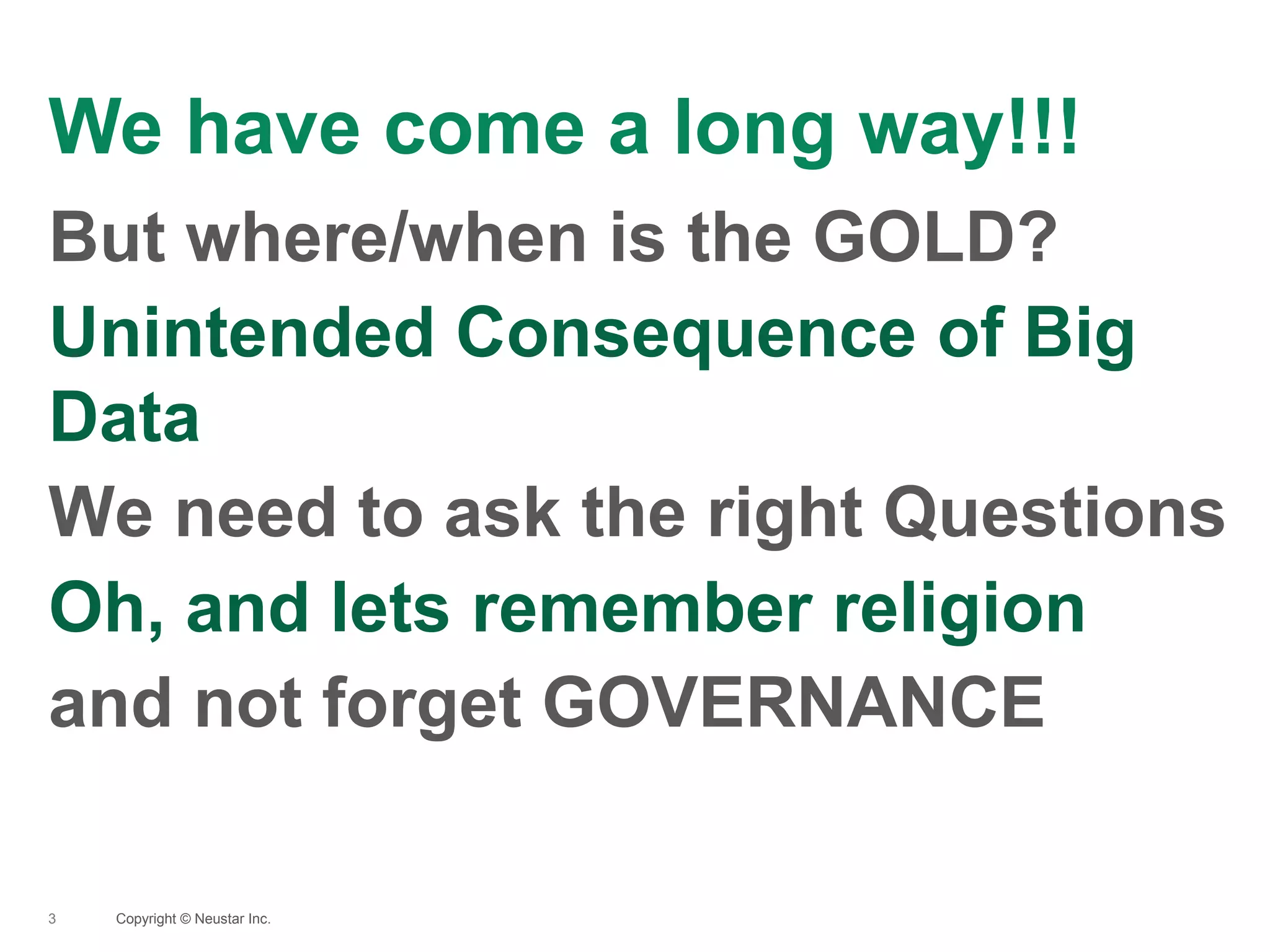 We have come a long way!!!

But where/when is the GOLD?

Unintended Consequence of Big Data

We need to ask the right Questions

Oh, and lets remember religion

and not forget GOVERNANCE

3 Copyright © Neustar Inc.